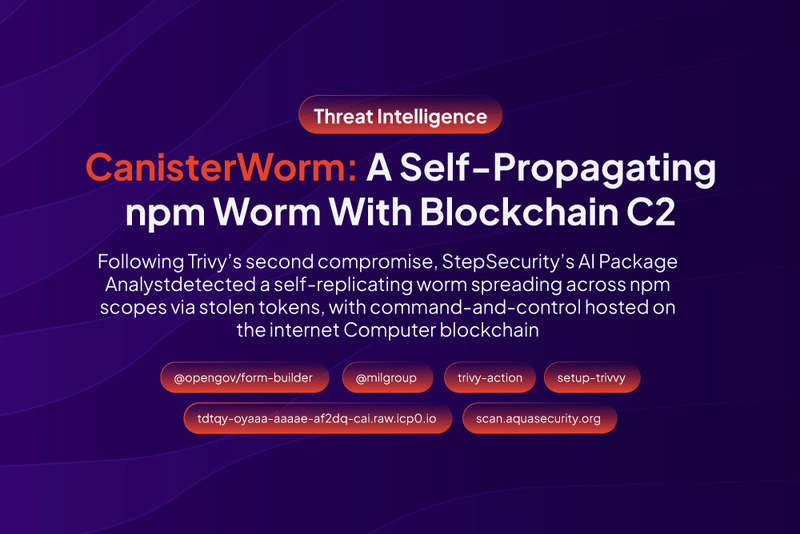 Threat Intelligence

CanisterWorm: A Self-Propagating npm Worm With Blockchain C2

Following Trivy's second compromise, StepSecurity's AI Package Analystdetected a self-replicating worm spreading across npm scopes via stolen tokens, with command-and-control hosted on the internet Computer blockchain

@opengov/form-builder

@milgroup

trivy-action

setup-trivvy

tdtqy-oyaaa-aaaae-af2dq-cai.raw.icp0.io

scan.aquasecurity.org